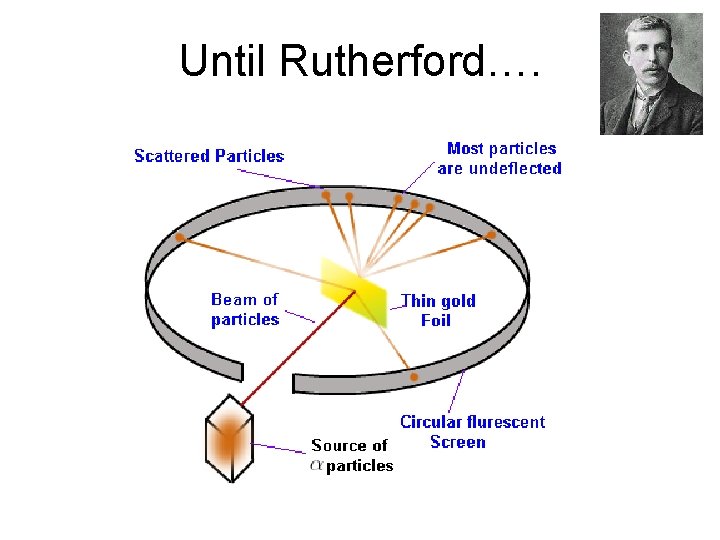 Until Rutherford….

Scattered Particles

Most particles are undeflected

Beam of particles

Thin gold Foil

Circular flurescent Screen

Source of $\alpha$ particles